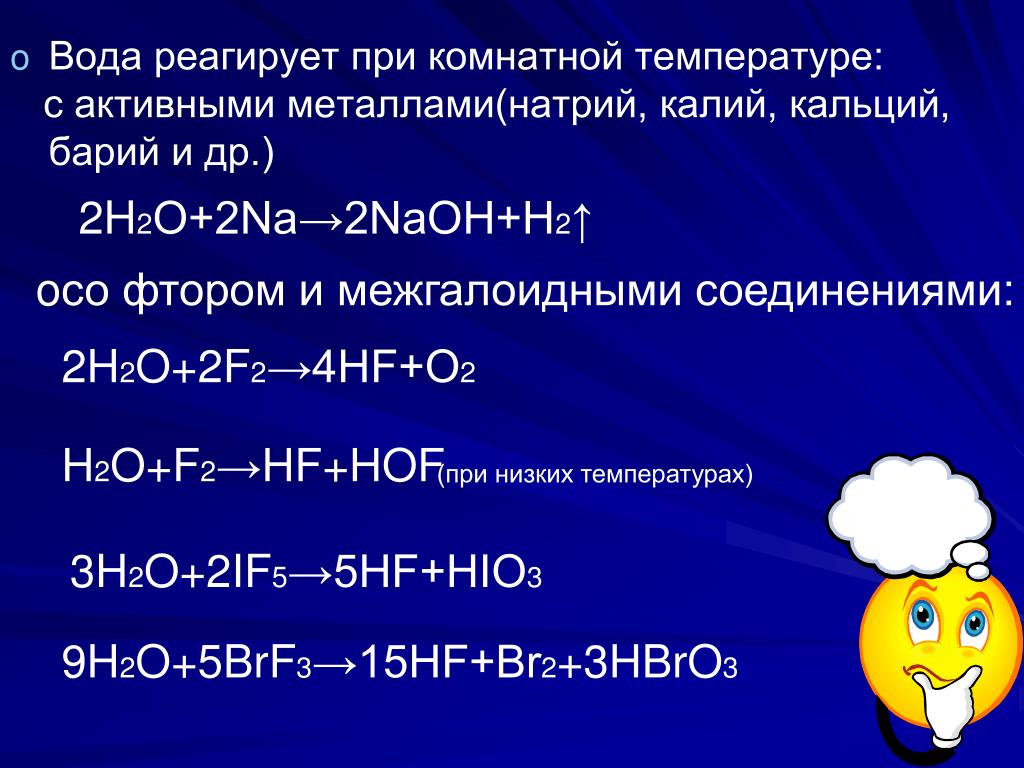 o Вода реагирует при комнатной температуре: с активными металлами(натрий, калий, кальций, барий и др.)

$2H_2O+2Na \rightarrow 2NaOH+H_2\uparrow$

oсо фтором и межгалоидными соединениями:

$2H_2O+2F_2 \rightarrow 4HF+O_2$

$H_2O+F_2 \rightarrow HF+HOF$(при низких температурах)

$3H_2O+2IF_5 \rightarrow 5HF+HIO_3$

$9H_2O+5BrF_3 \rightarrow 15HF+Br_2+3HBrO_3$